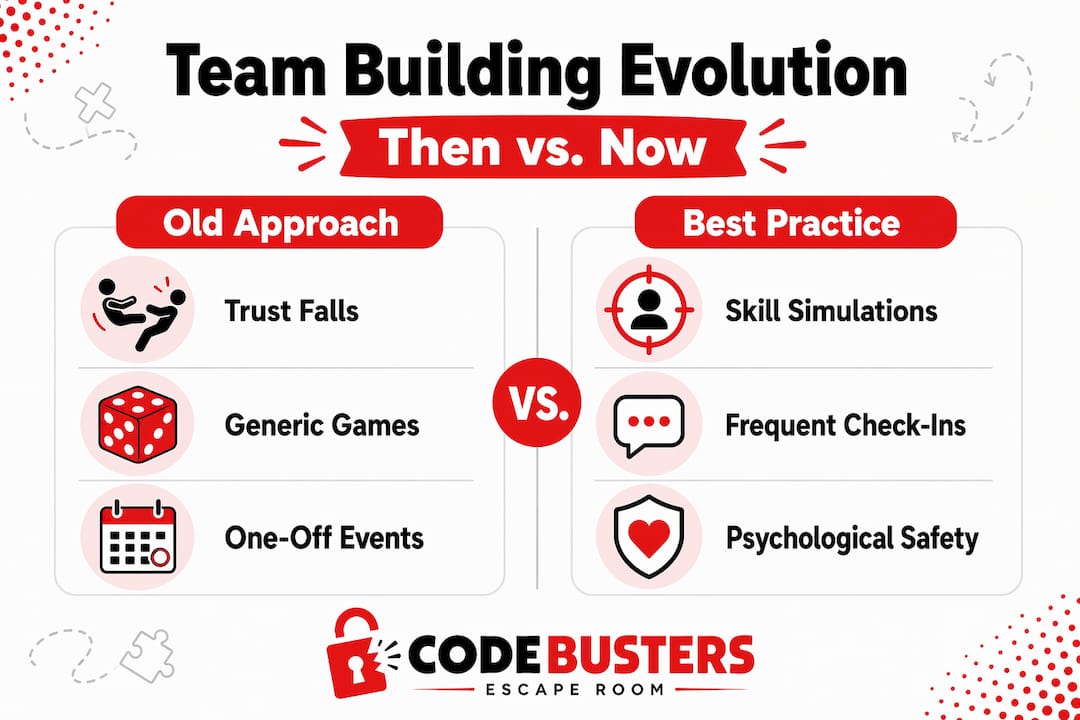 Team Building Evolution

Then vs. Now

Old Approach

Trust Falls

Generic Games

One-Off Events

VS.

Best Practice

Skill Simulations

Frequent Check-Ins

Psychological Safety

CODE BUSTERS
ESCAPE ROOM